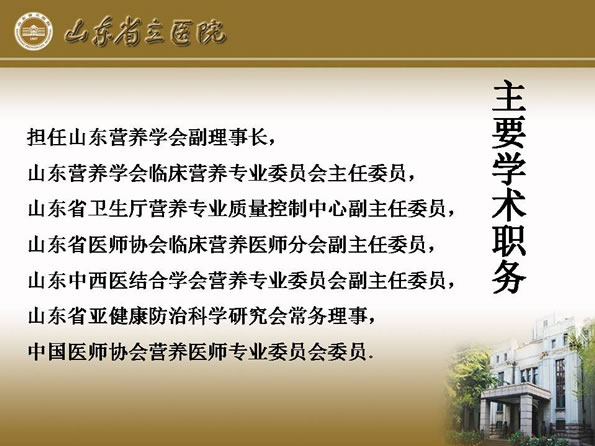 山东省立医院

主要学术职务

担任山东营养学会副理事长，

山东营养学会临床营养专业委员会主任委员，

山东省卫生厅营养专业质量控制中心副主任委员，

山东省医师协会临床营养医师分会副主任委员，

山东中西医结合学会营养专业委员会副主任委员，

山东省亚健康防治科学研究会常务理事，

中国医师协会营养医师专业委员会委员.